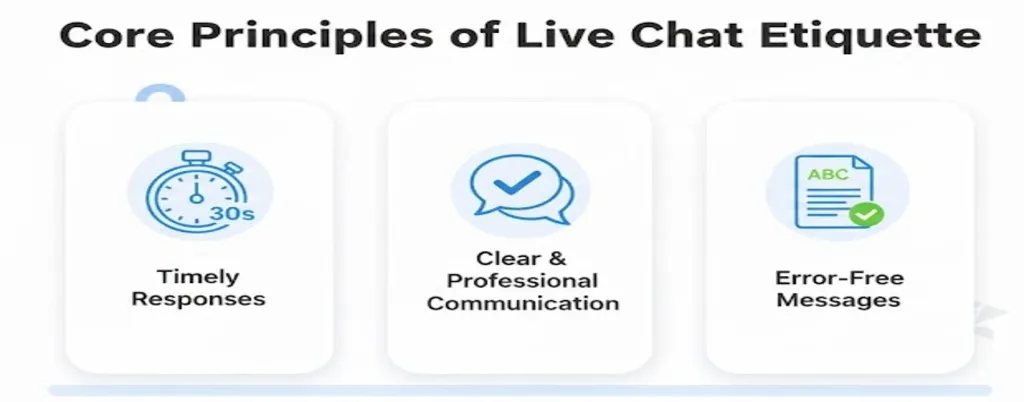 Core Principles of Live Chat Etiquette

30s

Timely Responses

Clear & Professional Communication

ABC

Error-Free Messages